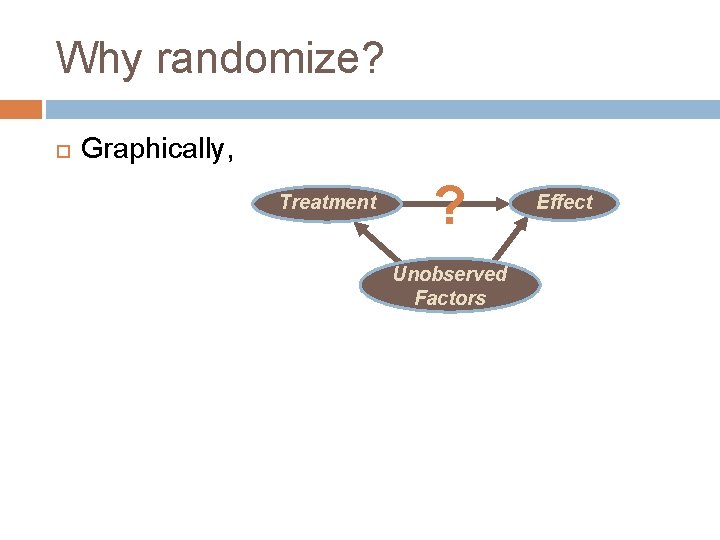 Why randomize?

Graphically,

Treatment
?
Effect
Unobserved Factors